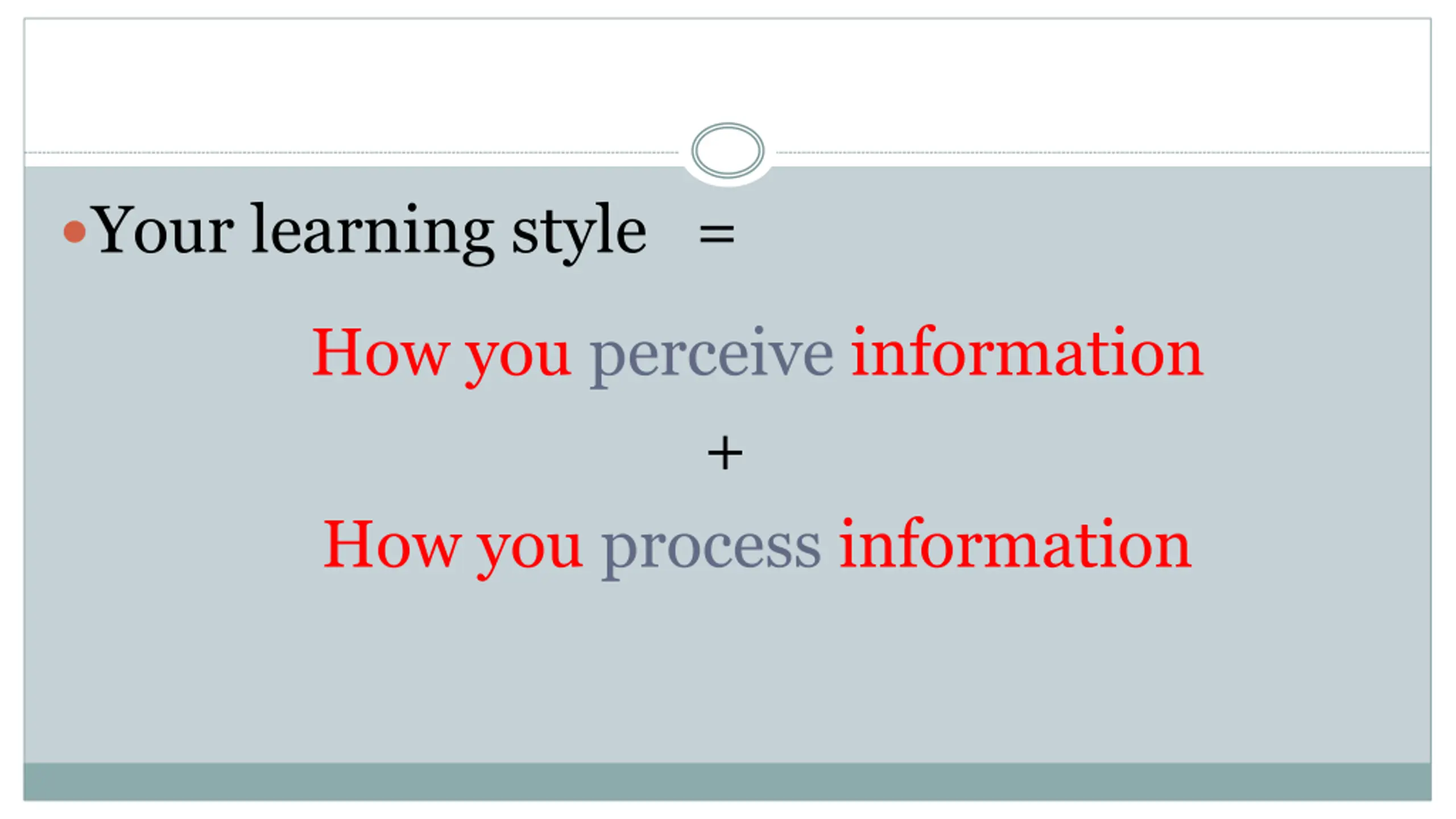 • Your learning style =

How you perceive information

+

How you process information